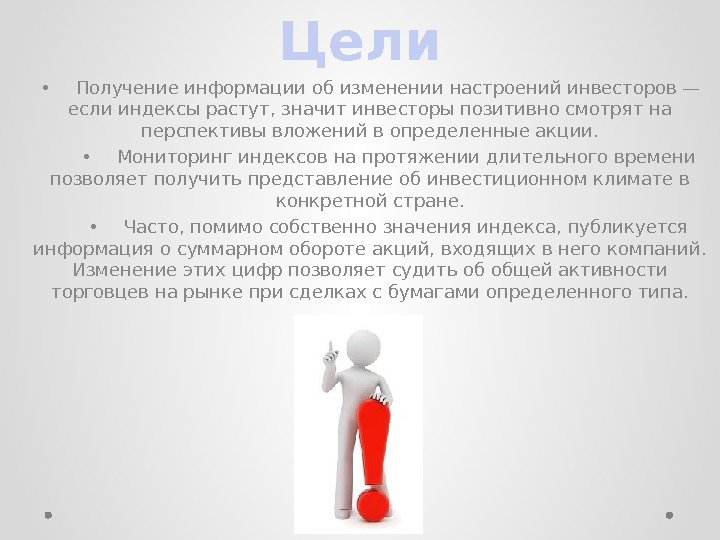 Цели

• Получение информации об изменении настроений инвесторов — если индексы растут, значит инвесторы позитивно смотрят на перспективы вложений в определенные акции.

• Мониторинг индексов на протяжении длительного времени позволяет получить представление об инвестиционном климате в конкретной стране.

• Часто, помимо собственно значения индекса, публикуется информация о суммарном обороте акций, входящих в него компаний. Изменение этих цифр позволяет судить об общей активности торговцев на рынке при сделках с бумагами определенного типа.